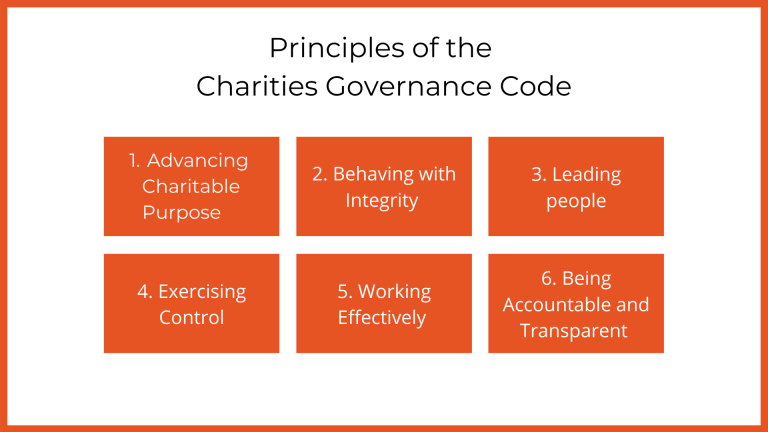 Principles of the
Charities Governance Code

1. Advancing Charitable Purpose

2. Behaving with Integrity

3. Leading people

4. Exercising Control

5. Working Effectively

6. Being Accountable and Transparent